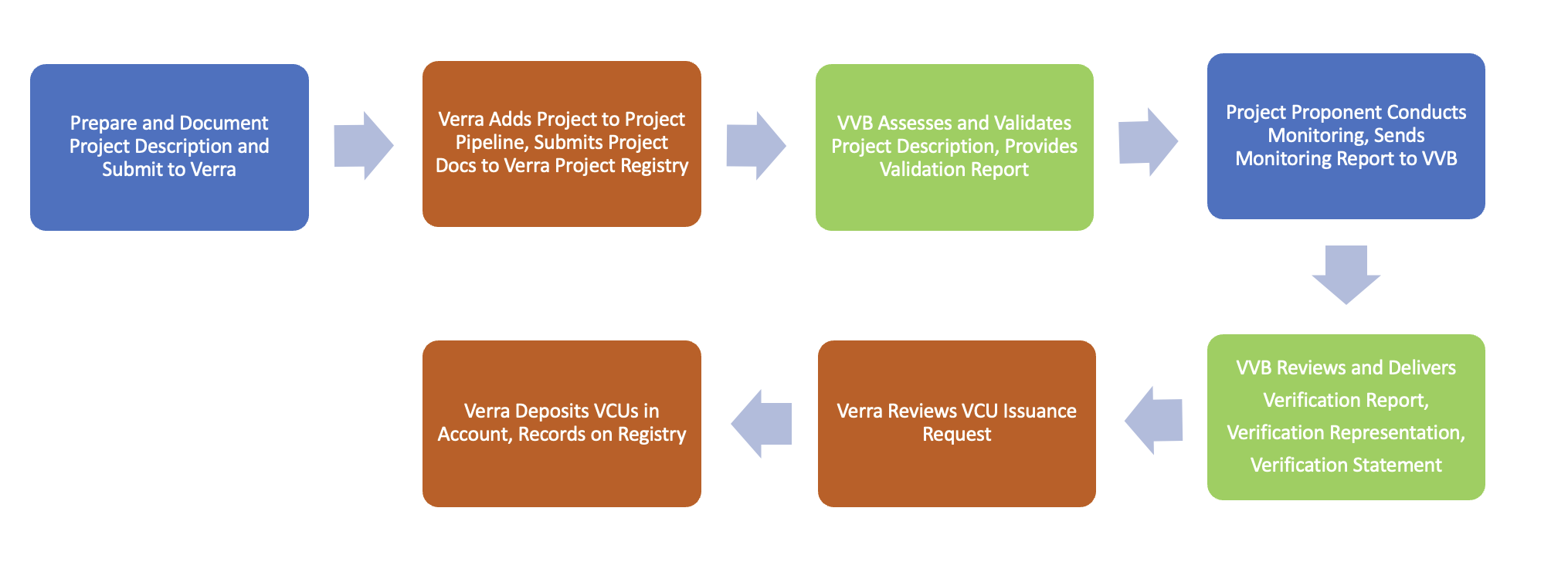 Prepare and Document Project Description and Submit to Verra

Verra Adds Project to Project Pipeline, Submits Project Docs to Verra Project Registry

VVB Assesses and Validates Project Description, Provides Validation Report

Project Proponent Conducts Monitoring, Sends Monitoring Report to VVB

VVB Reviews and Delivers Verification Report, Verification Representation, Verification Statement

Verra Reviews VCU Issuance Request

Verra Deposits VCUs in Account, Records on Registry